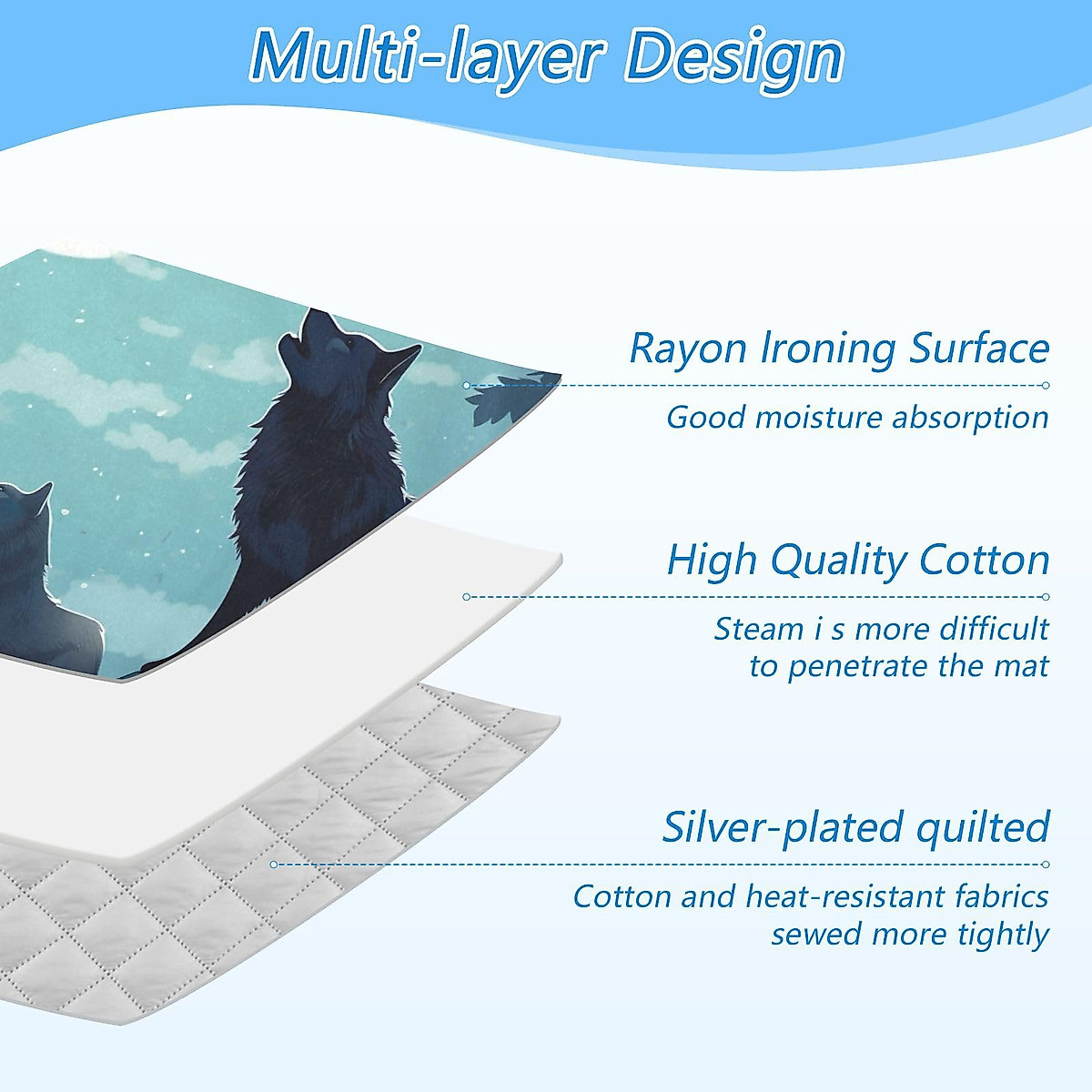 Multi-layer Design

Rayon Ironing Surface

Good moisture absorption

High Quality Cotton

Steam i s more difficult to penetrate the mat

Silver-plated quilted

Cotton and heat-resistant fabrics sewed more tightly